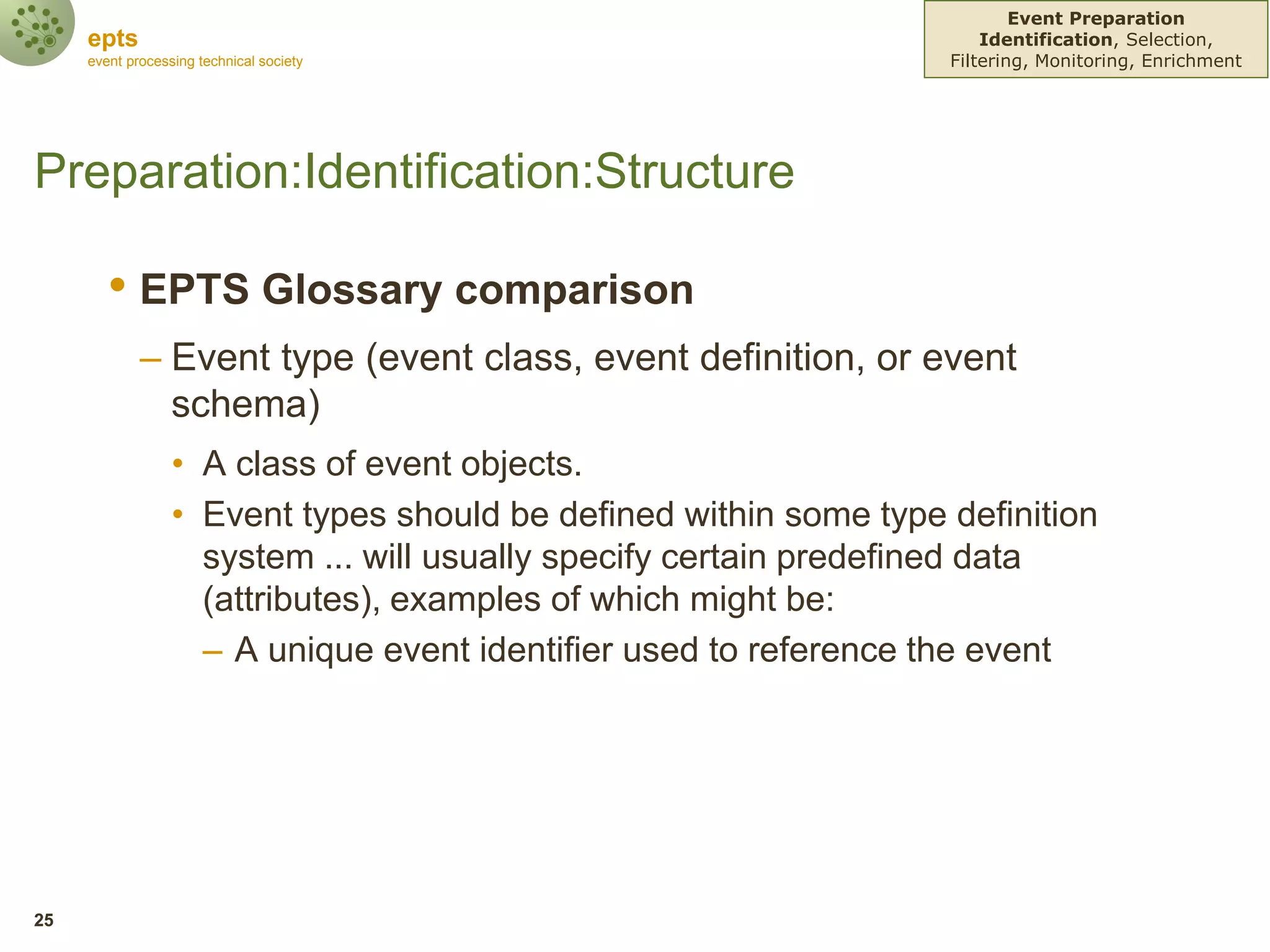 epts
event processing technical society

Event Preparation
Identification, Selection, Filtering, Monitoring, Enrichment

Preparation:Identification:Structure

• EPTS Glossary comparison
– Event type (event class, event definition, or event schema)
• A class of event objects.
• Event types should be defined within some type definition system ... will usually specify certain predefined data (attributes), examples of which might be:
– A unique event identifier used to reference the event

25